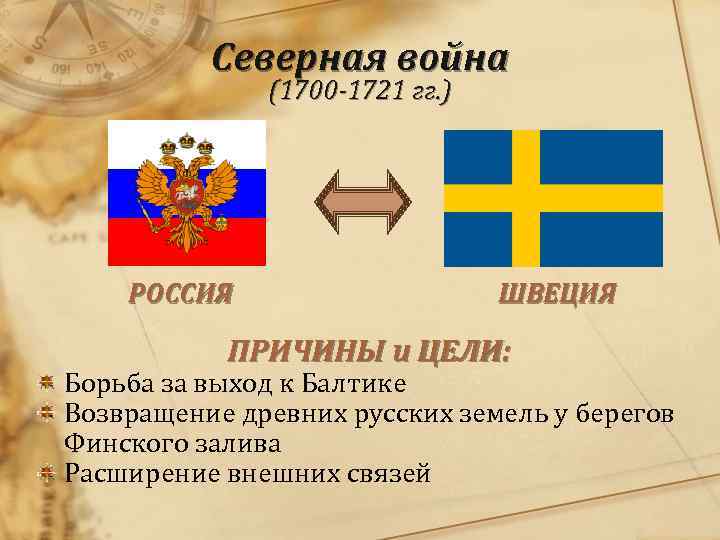 Северная война
(1700-1721 гг.)

РОССИЯ

ШВЕЦИЯ

ПРИЧИНЫ и ЦЕЛИ:

Борьба за выход к Балтике

Возвращение древних русских земель у берегов Финского залива

Расширение внешних связей